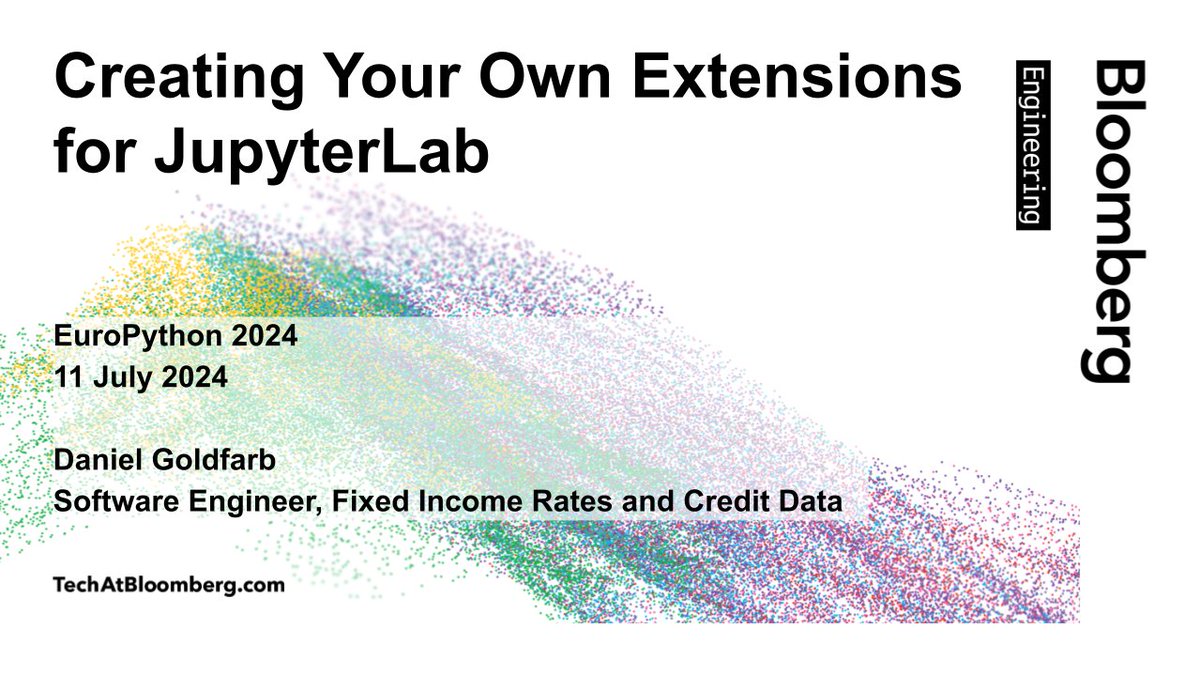 Creating Your Own Extensions for JupyterLab

Bloomberg
Engineering

EuroPython 2024
11 July 2024

Daniel Goldfarb
Software Engineer, Fixed Income Rates and Credit Data

TechAtBloomberg.com